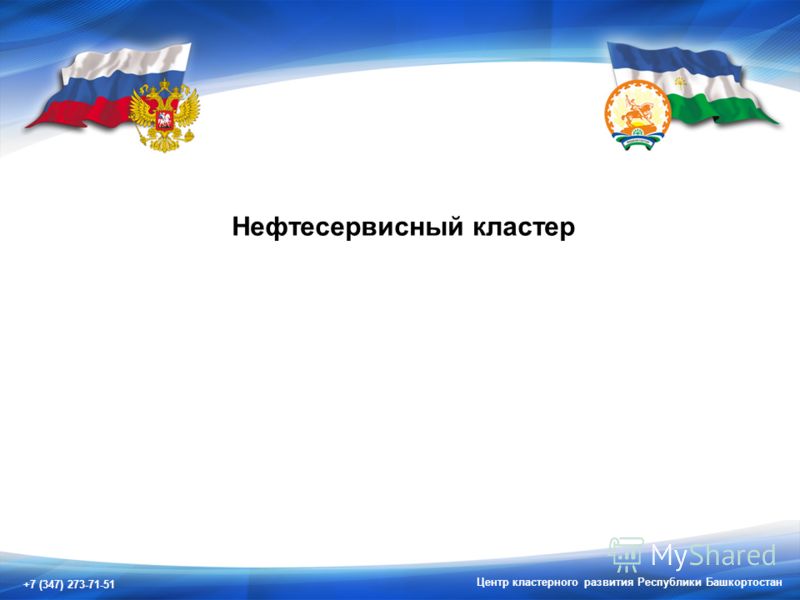 Нефтесервисный кластер

MyShared

+7 (347) 273-71-51

Центр кластерного развития Республики Башкортостан